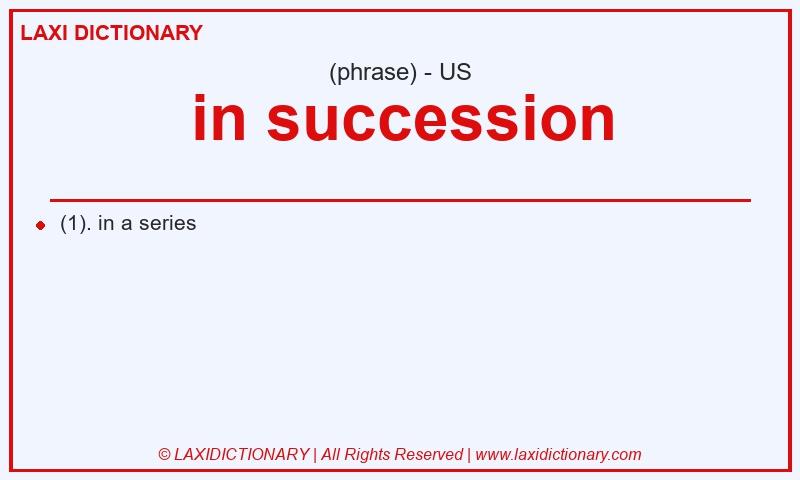 LAXI DICTIONARY

(phrase) - US

in succession

(1). in a series

© LAXIDICTIONARY | All Rights Reserved | www.laxidictionary.com